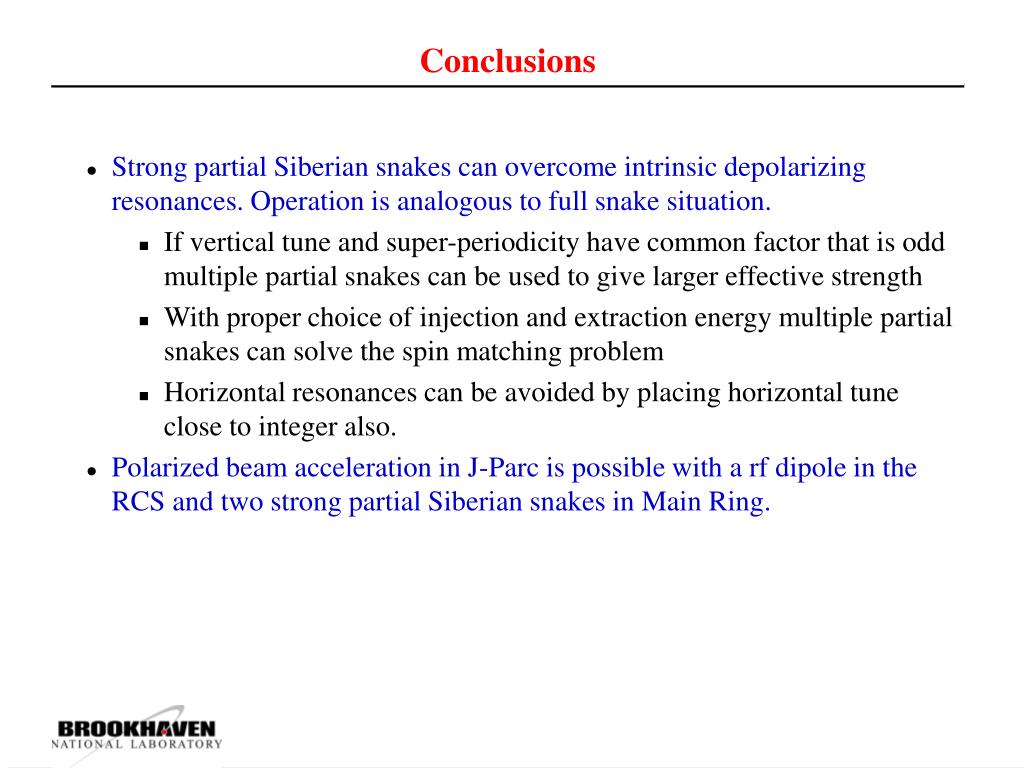 Conclusions

- Strong partial Siberian snakes can overcome intrinsic depolarizing resonances. Operation is analogous to full snake situation.
  - If vertical tune and super-periodicity have common factor that is odd multiple partial snakes can be used to give larger effective strength
  - With proper choice of injection and extraction energy multiple partial snakes can solve the spin matching problem
  - Horizontal resonances can be avoided by placing horizontal tune close to integer also.
- Polarized beam acceleration in J-Parc is possible with a rf dipole in the RCS and two strong partial Siberian snakes in Main Ring.

BROOKHAVEN
NATIONAL LABORATORY